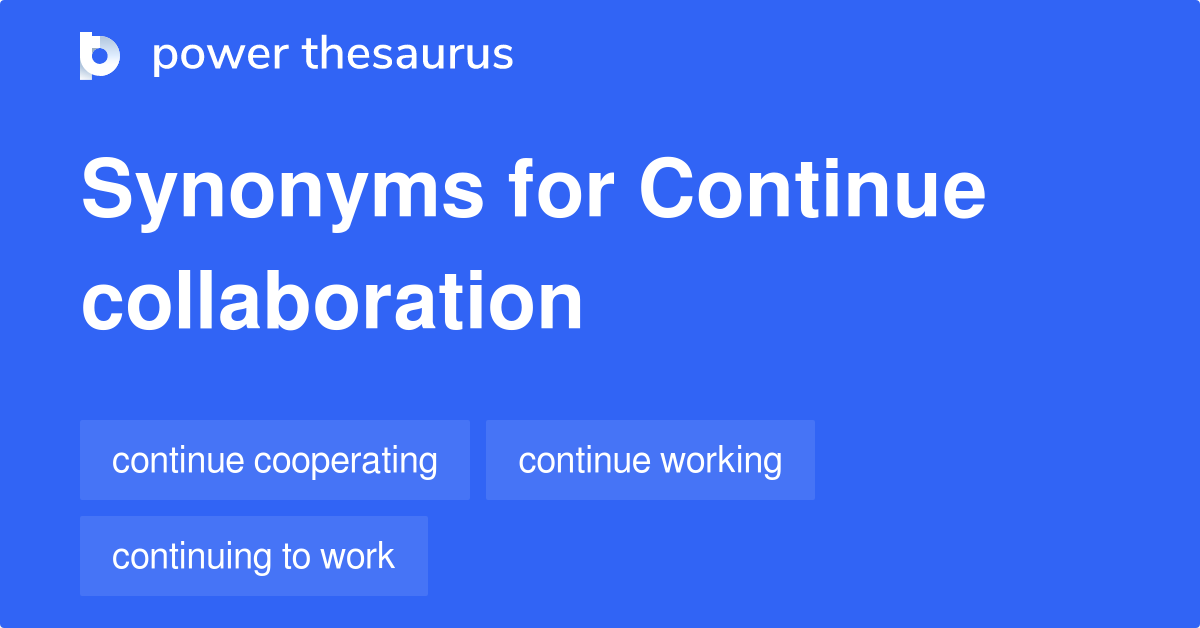 power thesaurus

Synonyms for Continue collaboration

continue cooperating

continue working

continuing to work